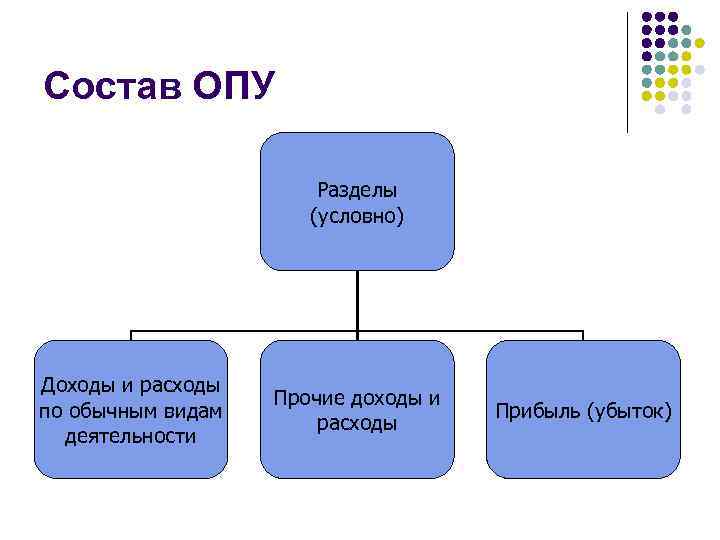 Состав ОПУ

Разделы (условно)

Доходы и расходы по обычным видам деятельности

Прочие доходы и расходы

Прибыль (убыток)